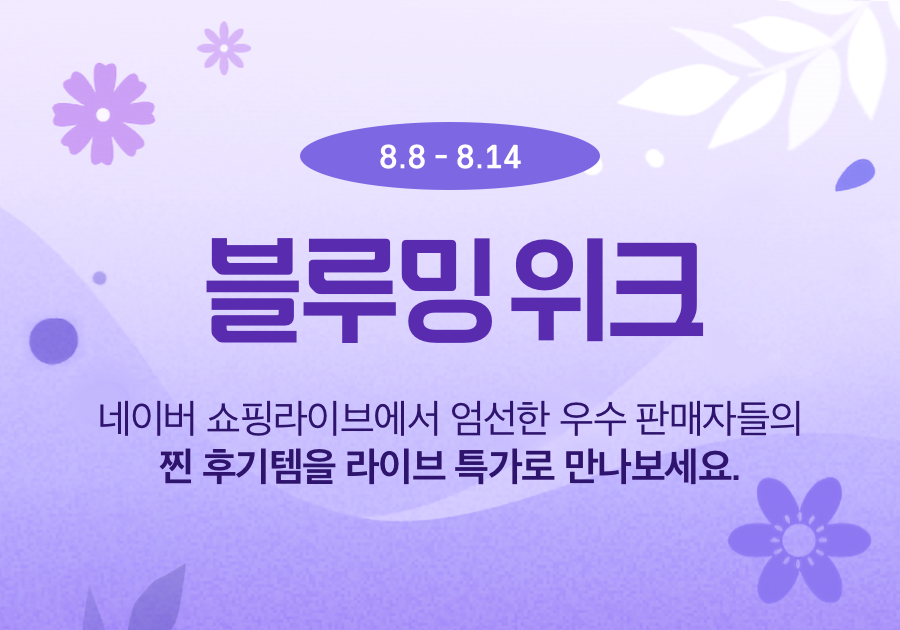 8.8 - 8.14

블루밍 위크

네이버 쇼핑라이브에서 엄선한 우수 판매자들의
찐 후기템을 라이브 특가로 만나보세요.